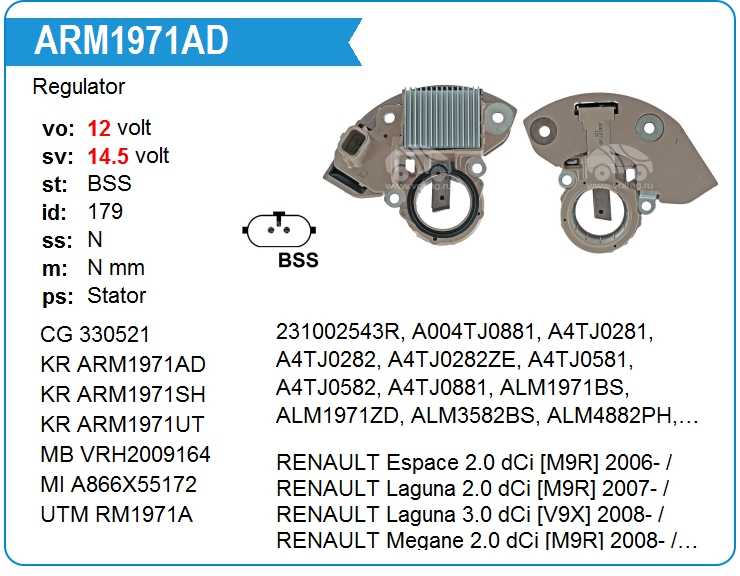 ARM1971AD

Regulator

vo: 12 volt
sv: 14.5 volt
st: BSS
id: 179
ss: N
m: N mm
ps: Stator

BSS

CG 330521
KR ARM1971AD
KR ARM1971SH
KR ARM1971UT
MB VRH2009164
MI A866X55172
UTM RM1971A

231002543R, A004TJ0881, A4TJ0281, A4TJ0282, A4TJ0282ZE, A4TJ0581, A4TJ0582, A4TJ0881, ALM1971BS, ALM1971ZD, ALM3582BS, ALM4882PH,…

RENAULT Espace 2.0 dCi [M9R] 2006- /
RENAULT Laguna 2.0 dCi [M9R] 2007- /
RENAULT Laguna 3.0 dCi [V9X] 2008- /
RENAULT Megane 2.0 dCi [M9R] 2008- /…